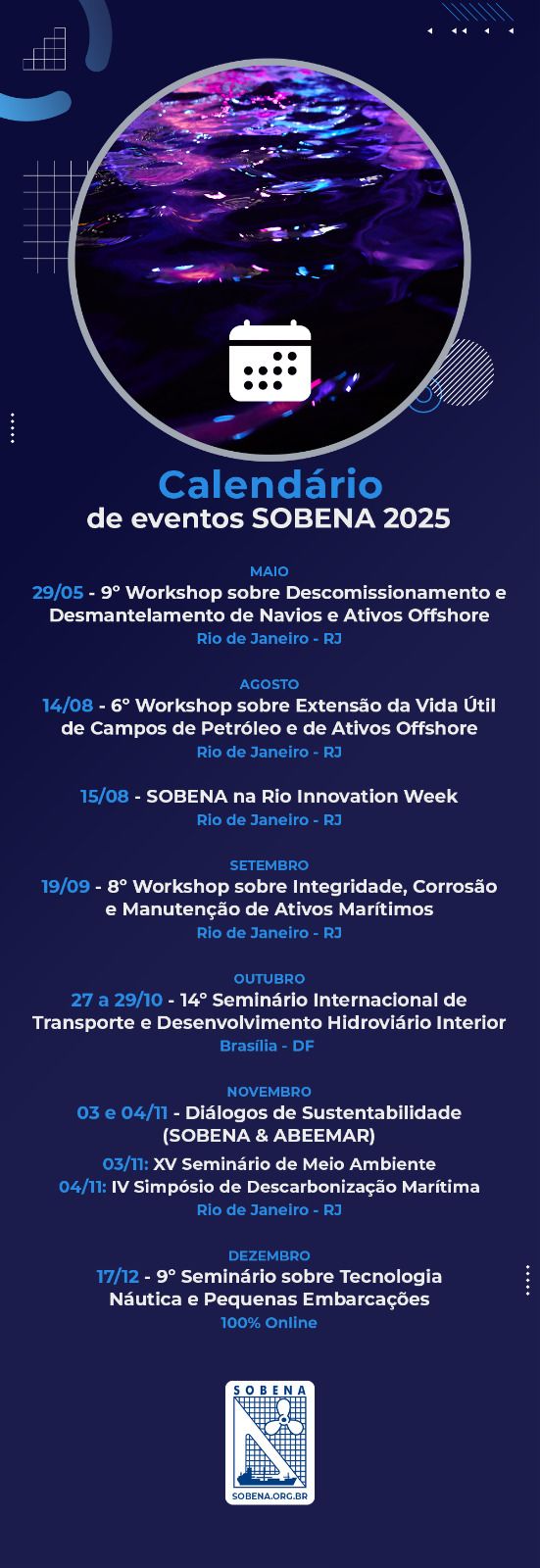 Calendário
de eventos SOBENA 2025

MAIO
29/05 - 9° Workshop sobre Descomissionamento e Desmantelamento de Navios e Ativos Offshore
Rio de Janeiro - RJ

AGOSTO
14/08 - 6° Workshop sobre Extensão da Vida Útil de Campos de Petróleo e de Ativos Offshore
Rio de Janeiro - RJ

15/08 - SOBENA na Rio Innovation Week
Rio de Janeiro - RJ

SETEMBRO
19/09 - 8° Workshop sobre Integridade, Corrosão e Manutenção de Ativos Marítimos
Rio de Janeiro - RJ

OUTUBRO
27 a 29/10 - 14° Seminário Internacional de Transporte e Desenvolvimento Hidroviário Interior
Brasília - DF

NOVEMBRO
03 e 04/11 - Diálogos de Sustentabilidade (SOBENA & ABEEMAR)
03/11: XV Seminário de Meio Ambiente
04/11: IV Simpósio de Descarbonização Marítima
Rio de Janeiro - RJ

DEZEMBRO
17/12 - 9° Seminário sobre Tecnologia Náutica e Pequenas Embarcações
100% Online

SOBENA
SOBENA.ORG.BR